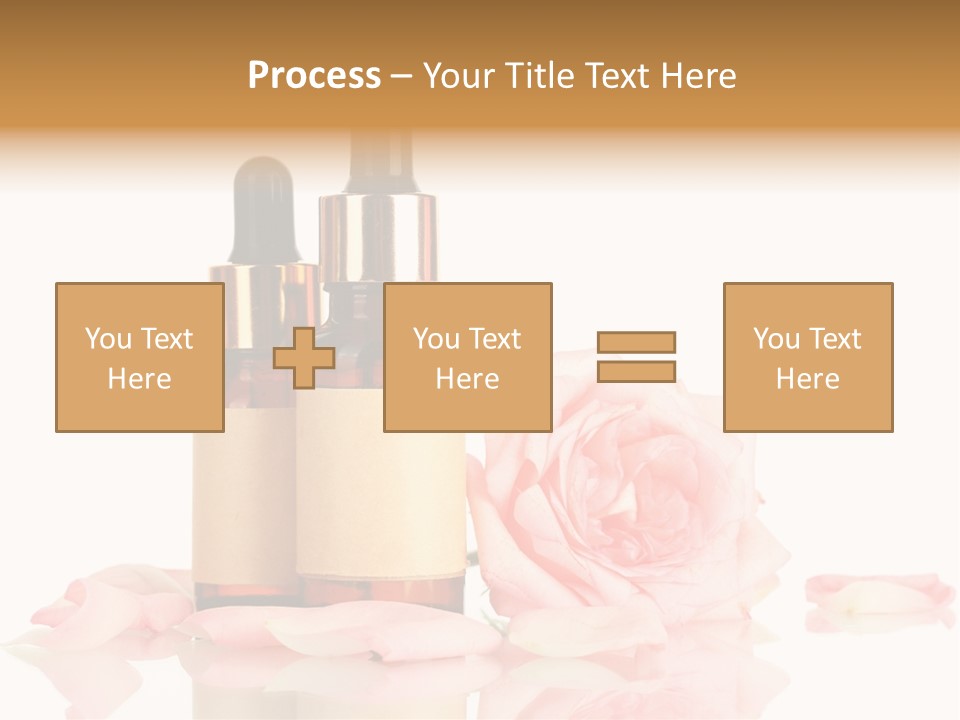 Process – Your Title Text Here

You Text Here

You Text Here

You Text Here